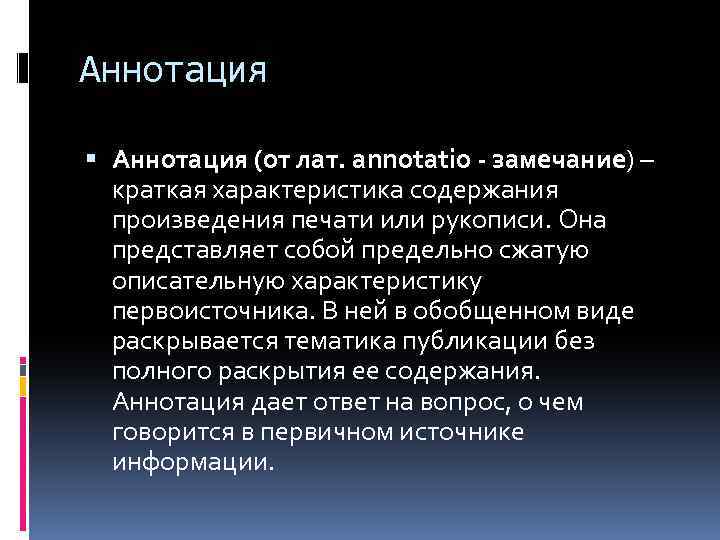 Аннотация

▪ Аннотация (от лат. annotatio - замечание) – краткая характеристика содержания произведения печати или рукописи. Она представляет собой предельно сжатую описательную характеристику первоисточника. В ней в обобщенном виде раскрывается тематика публикации без полного раскрытия ее содержания. Аннотация дает ответ на вопрос, о чем говорится в первичном источнике информации.